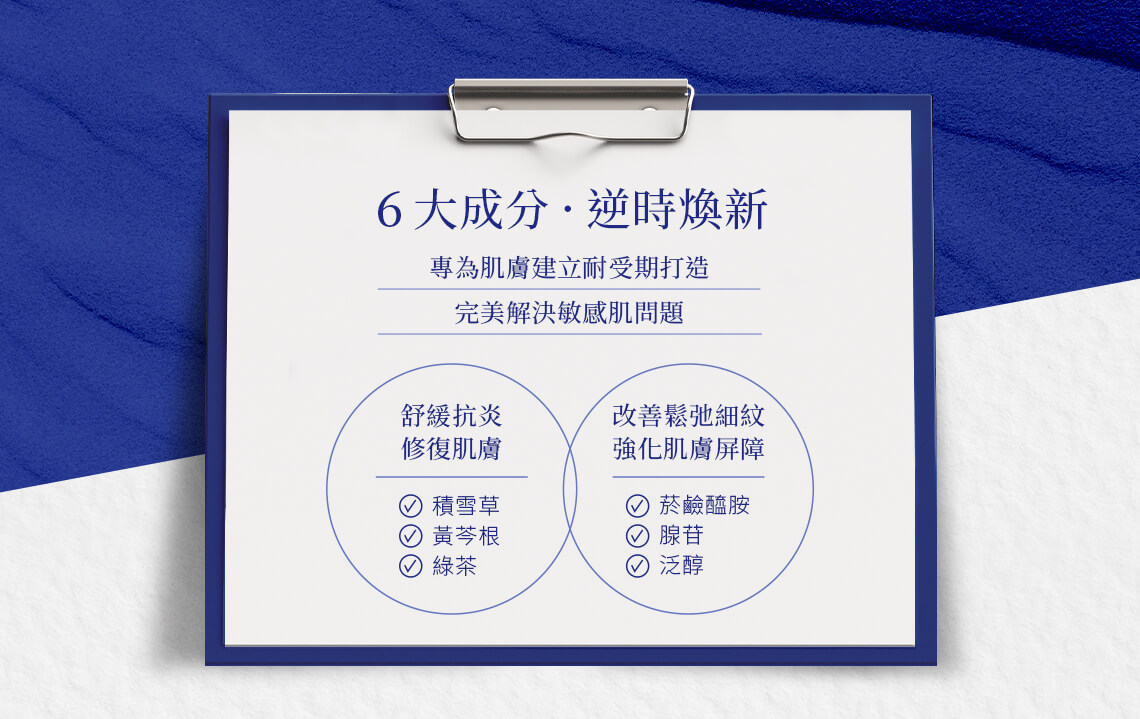 6 大成分 · 逆時煥新

專為肌膚建立耐受期打造

完美解決敏感肌問題

舒緩抗炎
修復肌膚

積雪草
黃芩根
綠茶

改善鬆弛細紋
強化肌膚屏障

菸鹼醯胺
腺苷
泛醇